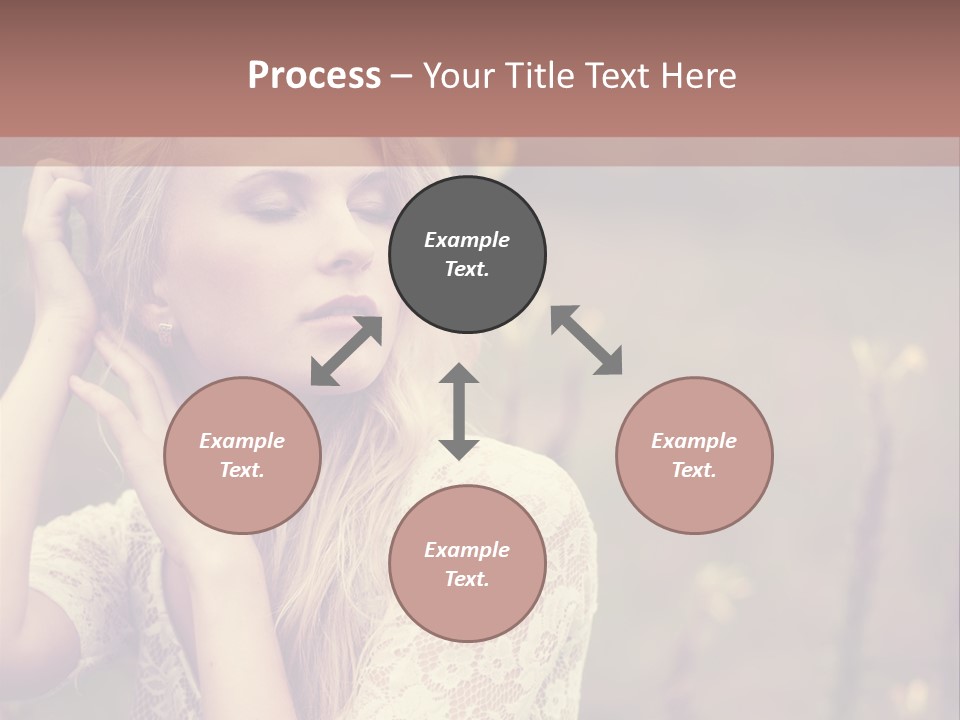 Process – Your Title Text Here

Example Text.

Example Text.

Example Text.

Example Text.